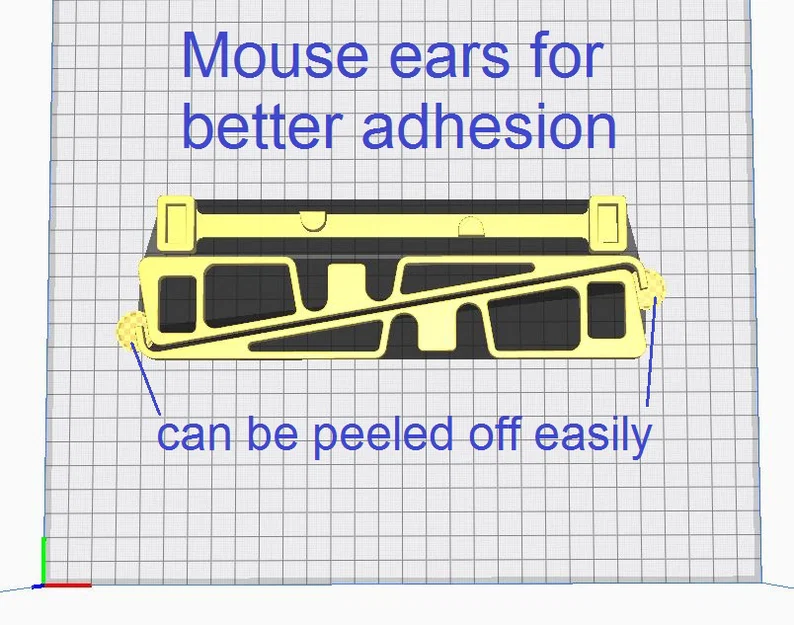 Mouse ears for better adhesion

can be peeled off easily